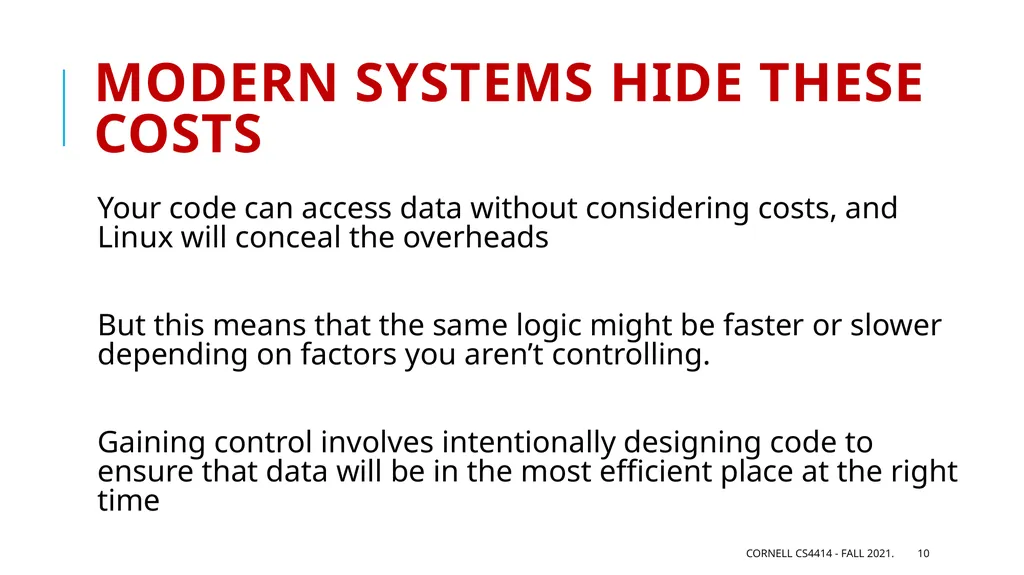 MODERN SYSTEMS HIDE THESE COSTS

Your code can access data without considering costs, and Linux will conceal the overheads

But this means that the same logic might be faster or slower depending on factors you aren’t controlling.

Gaining control involves intentionally designing code to ensure that data will be in the most efficient place at the right time

CORNELL CS4414 - FALL 2021.

10